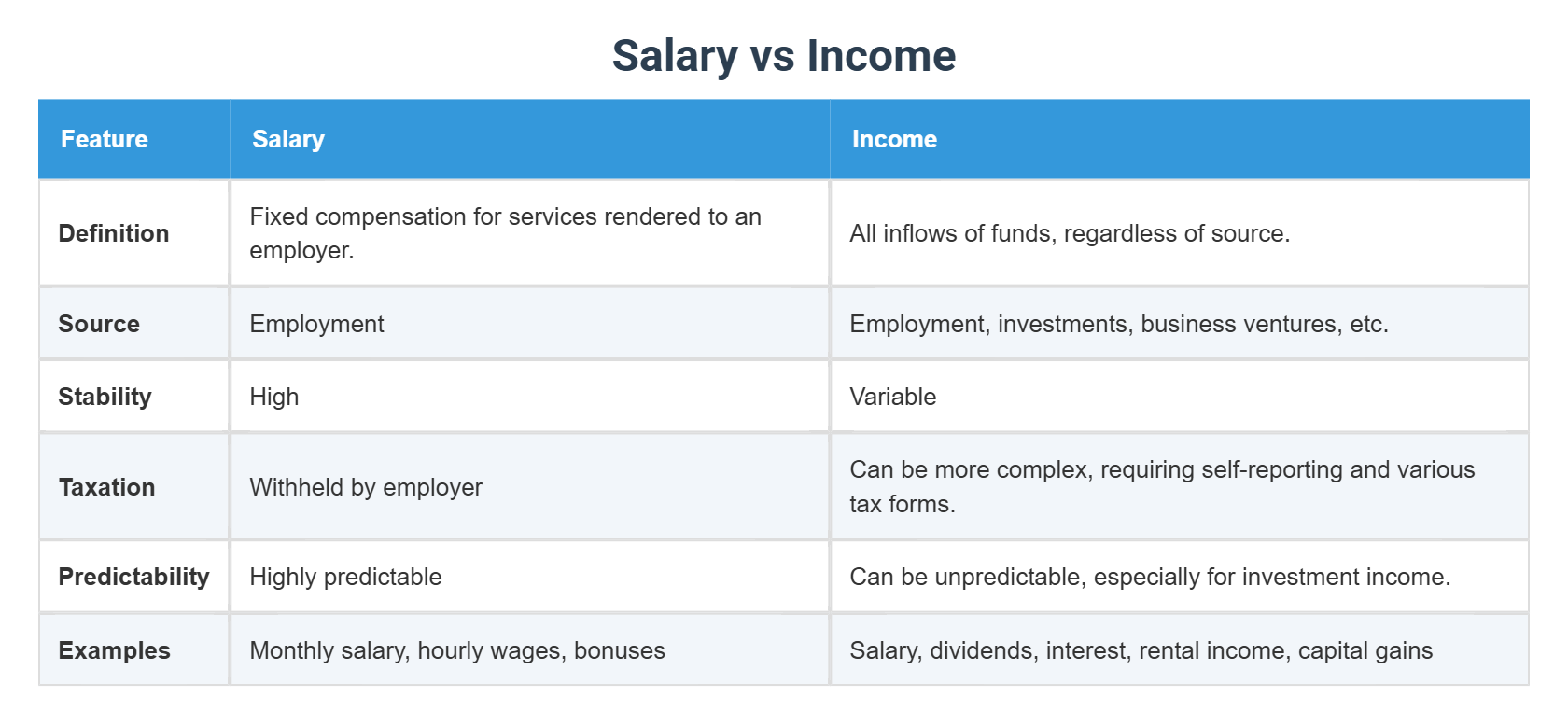 Salary vs Income

| Feature | Salary | Income |
|---|---|---|
| Definition | Fixed compensation for services rendered to an employer. | All inflows of funds, regardless of source. |
| Source | Employment | Employment, investments, business ventures, etc. |
| Stability | High | Variable |
| Taxation | Withheld by employer | Can be more complex, requiring self-reporting and various tax forms. |
| Predictability | Highly predictable | Can be unpredictable, especially for investment income. |
| Examples | Monthly salary, hourly wages, bonuses | Salary, dividends, interest, rental income, capital gains |